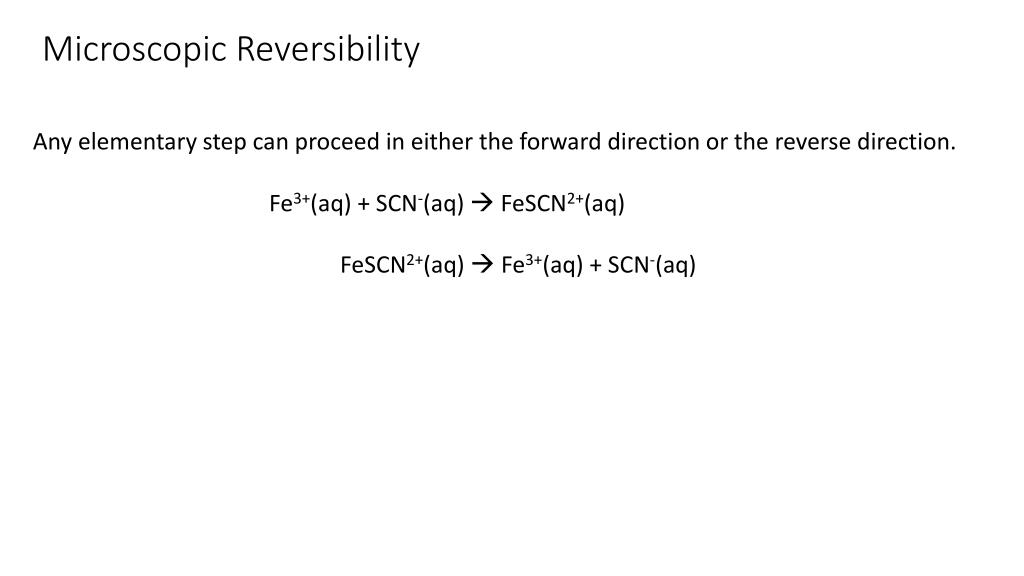 Microscopic Reversibility

Any elementary step can proceed in either the forward direction or the reverse direction.

$Fe^{3+}(aq) + SCN^{-}(aq) \rightarrow FeSCN^{2+}(aq)$

$FeSCN^{2+}(aq) \rightarrow Fe^{3+}(aq) + SCN^{-}(aq)$